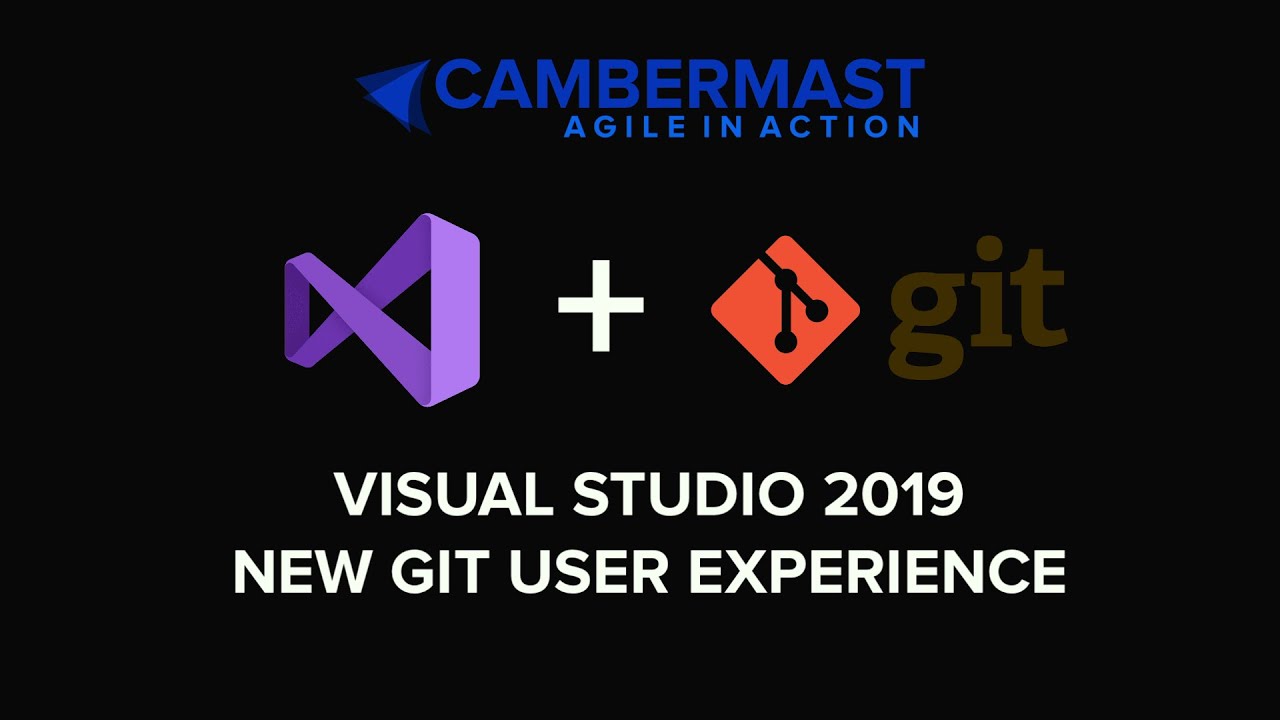 CAMBERMAST
AGILE IN ACTION

+ git

VISUAL STUDIO 2019
NEW GIT USER EXPERIENCE